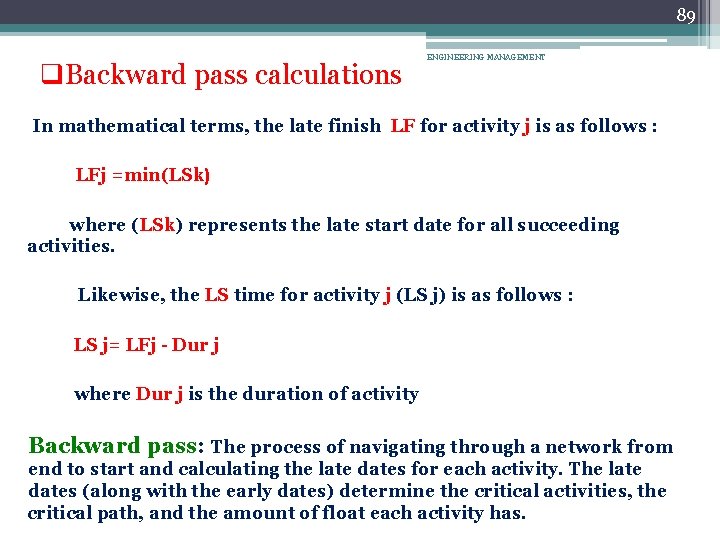 89

ENGINEERING MANAGEMENT

❑Backward pass calculations

In mathematical terms, the late finish LF for activity j is as follows :

LFj =min(LSk)

where (LSk) represents the late start date for all succeeding activities.

Likewise, the LS time for activity j (LS j) is as follows :

LS j= LFj - Dur j

where Dur j is the duration of activity

Backward pass: The process of navigating through a network from end to start and calculating the late dates for each activity. The late dates (along with the early dates) determine the critical activities, the critical path, and the amount of float each activity has.